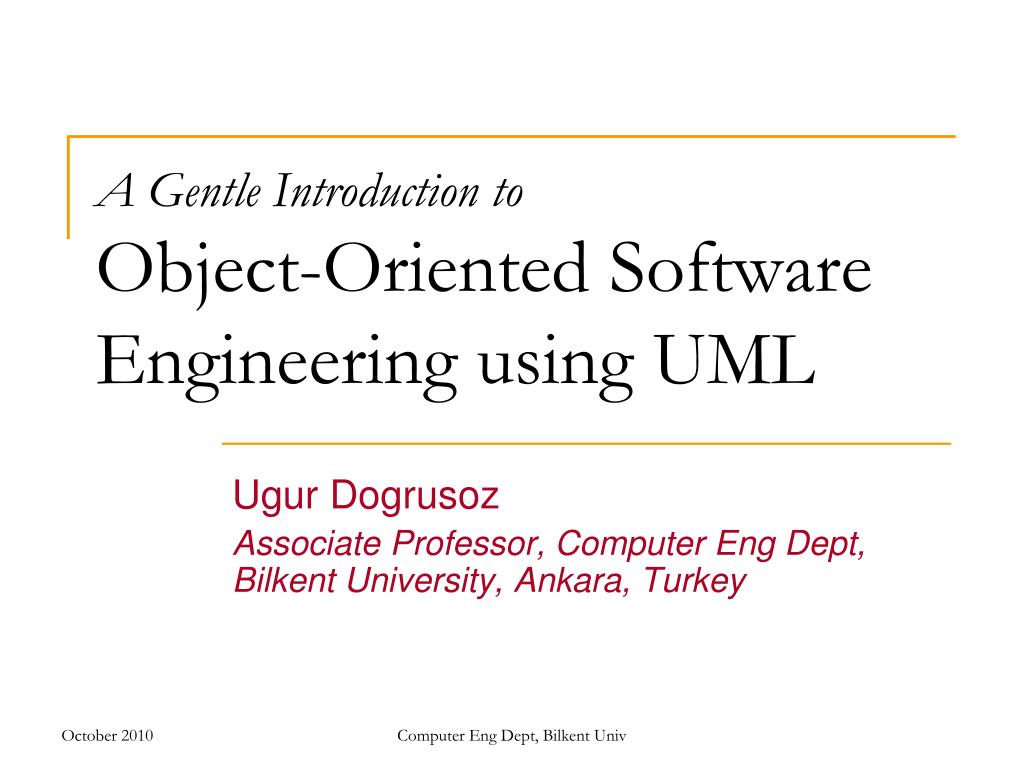 A Gentle Introduction to
Object-Oriented Software Engineering using UML

Ugur Dogrusoz
Associate Professor, Computer Eng Dept, Bilkent University, Ankara, Turkey

October 2010

Computer Eng Dept, Bilkent Univ